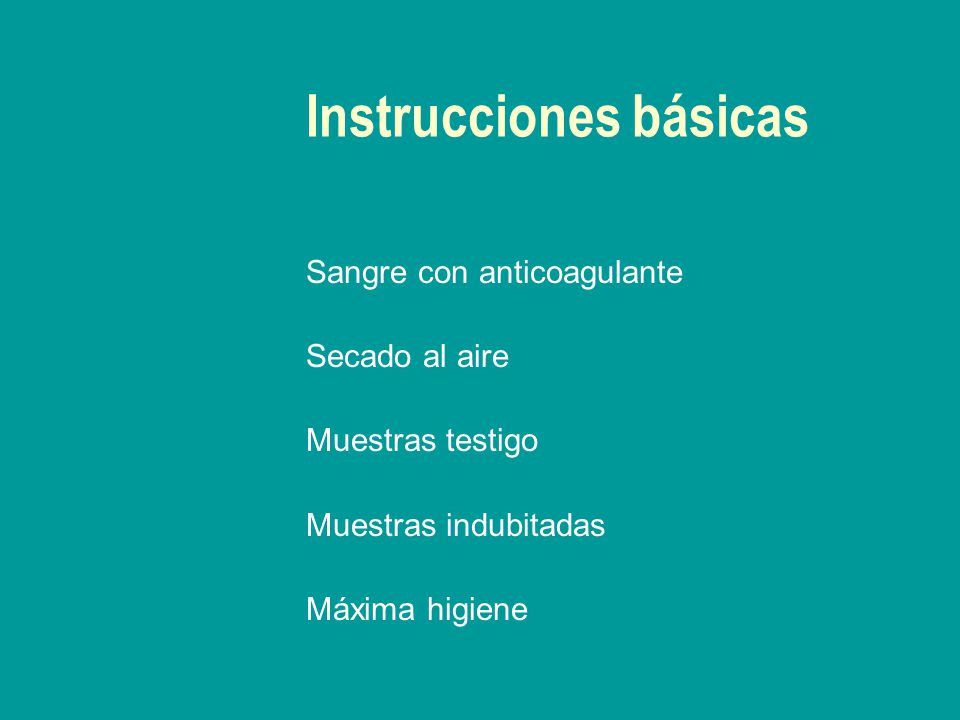 Instrucciones básicas

Sangre con anticoagulante

Secado al aire

Muestras testigo

Muestras indubitadas

Máxima higiene